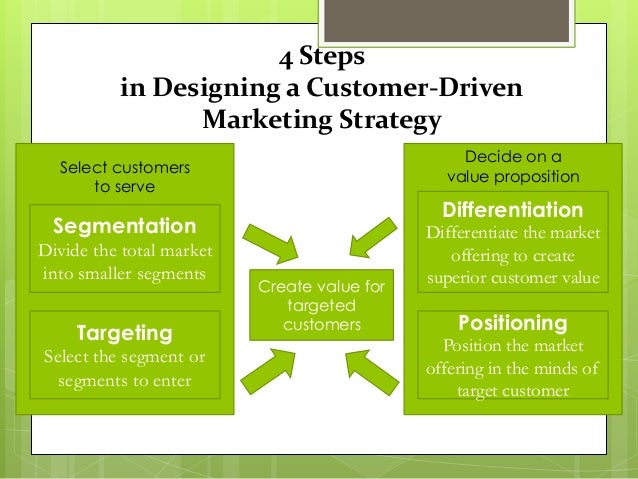 4 Steps
in Designing a Customer-Driven Marketing Strategy

Select customers to serve

Segmentation
Divide the total market into smaller segments

Targeting
Select the segment or segments to enter

Create value for targeted customers

Decide on a value proposition

Differentiation
Differentiate the market offering to create superior customer value

Positioning
Position the market offering in the minds of target customer